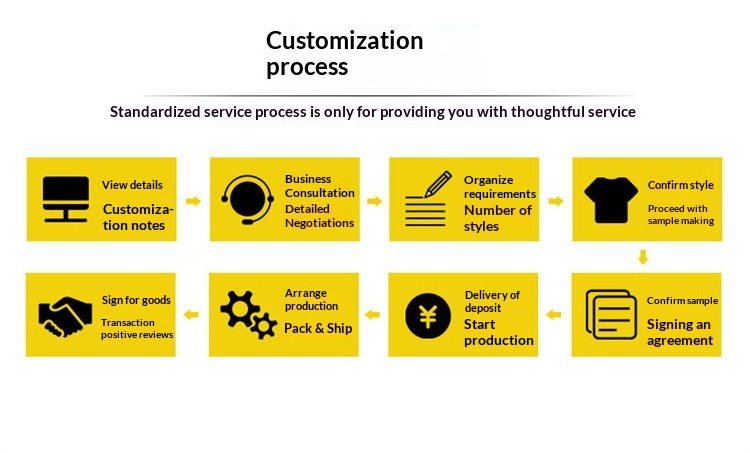 Customization process

Standardized service process is only for providing you with thoughtful service

View details
Customization notes

Business Consultation
Detailed Negotiations

Organize requirements
Number of styles

Confirm style
Proceed with sample making

Confirm sample
Signing an agreement

Delivery of deposit
Start production

Arrange production
Pack & Ship

Sign for goods
Transaction positive reviews